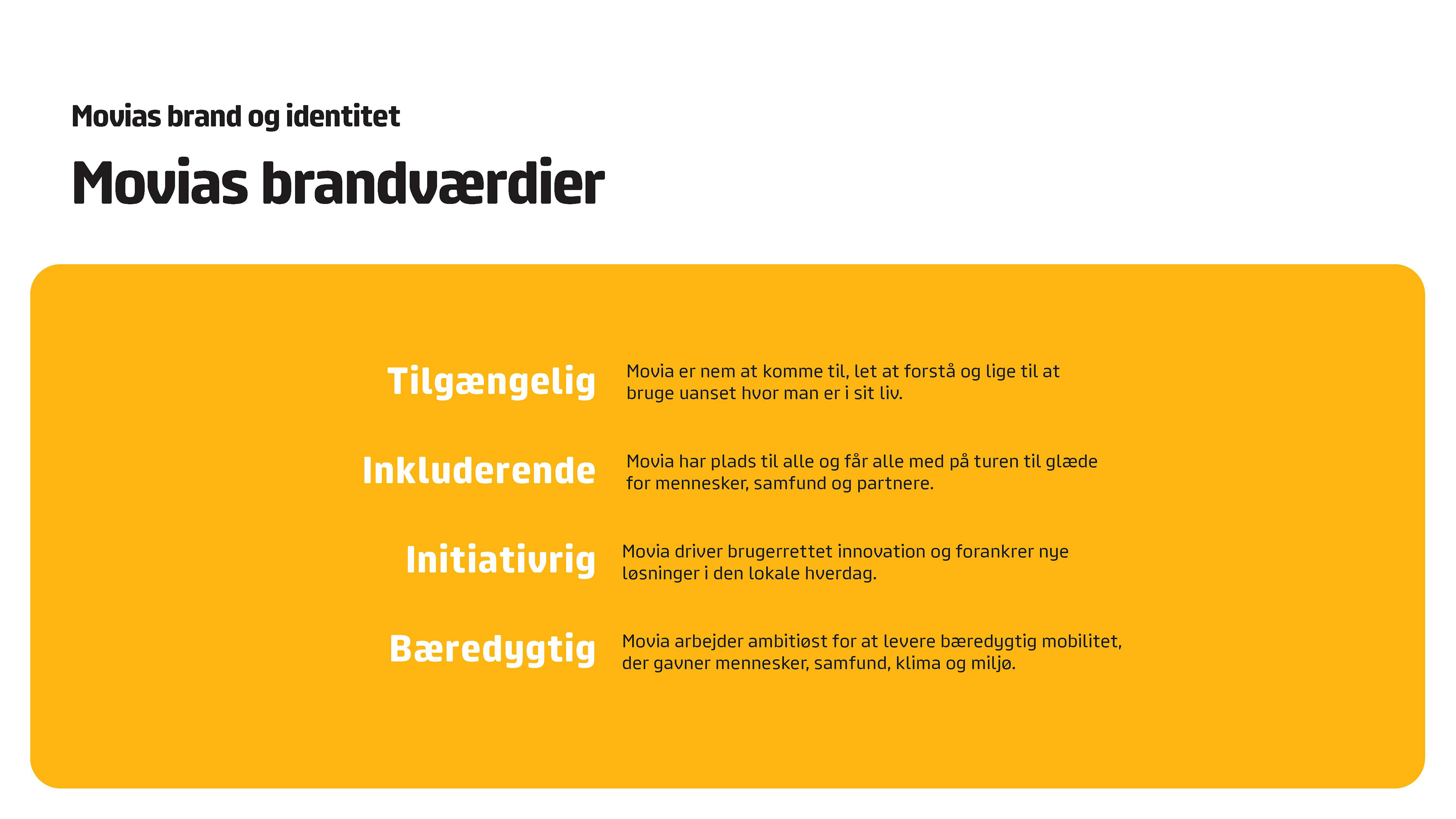 Movias brand og identitet

Movias brandværdier

Tilgængelig

Movia er nem at komme til, let at forstå og lige til at bruge uanset hvor man er i sit liv.

Inkluderende

Movia har plads til alle og får alle med på turen til glæde for mennesker, samfund og partnere.

Initiativrig

Movia driver brugerrettet innovation og forankrer nye løsninger i den lokale hverdag.

Bæredygtig

Movia arbejder ambitiøst for at levere bæredygtig mobilitet, der gavner mennesker, samfund, klima og miljø.